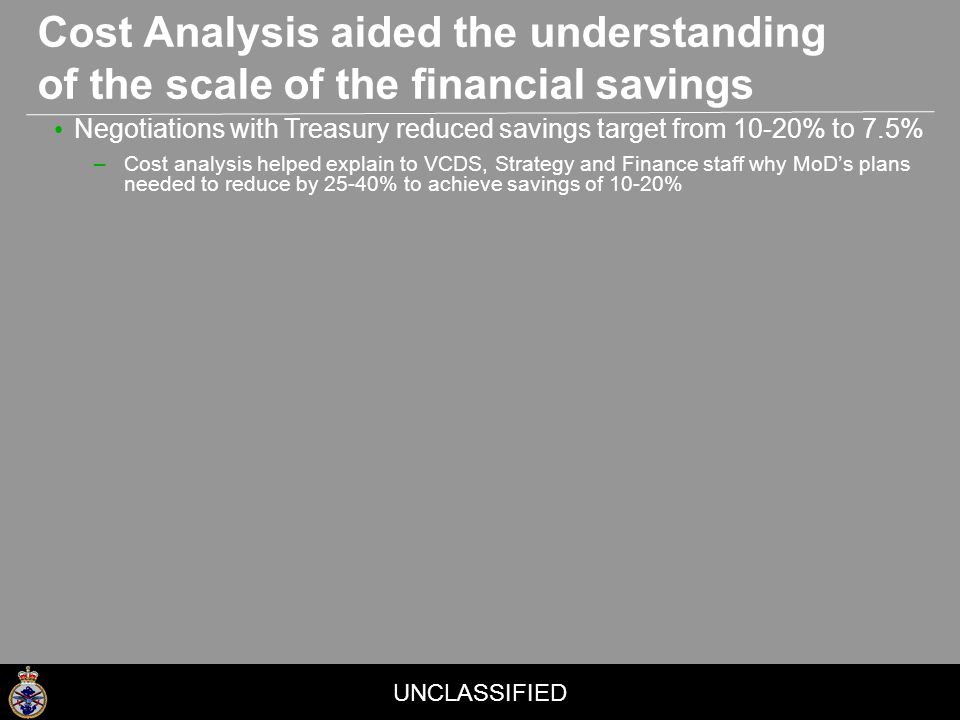 Cost Analysis aided the understanding of the scale of the financial savings

• Negotiations with Treasury reduced savings target from 10-20% to 7.5%

– Cost analysis helped explain to VCDS, Strategy and Finance staff why MoD's plans needed to reduce by 25-40% to achieve savings of 10-20%

UNCLASSIFIED